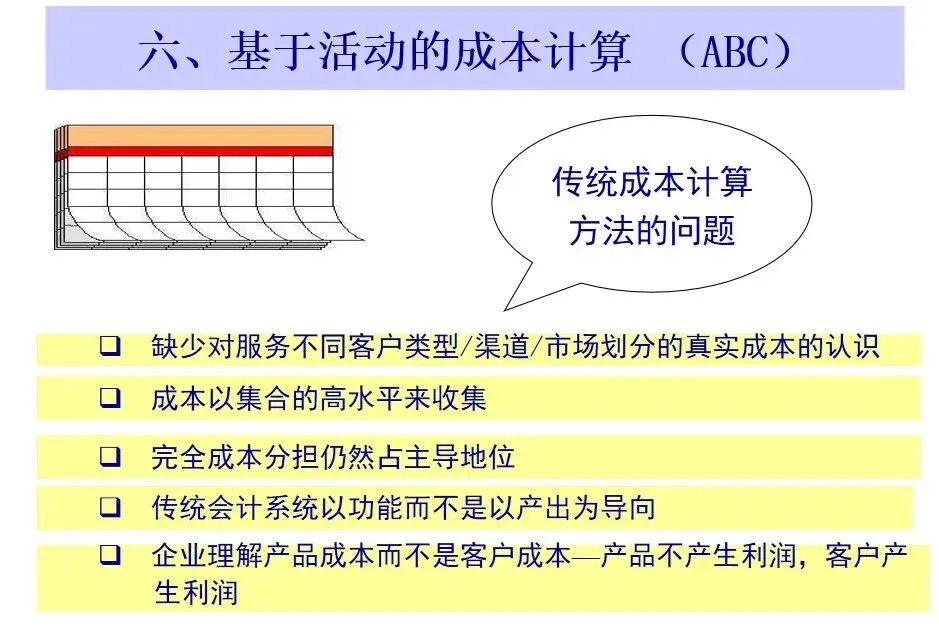 六、基于活动的成本计算 （ABC）

传统成本计算方法的问题

❑ 缺少对服务不同客户类型/渠道/市场划分的真实成本的认识

❑ 成本以集合的高水平来收集

❑ 完全成本分担仍然占主导地位

❑ 传统会计系统以功能而不是以产出为导向

❑ 企业理解产品成本而不是客户成本—产品不产生利润，客户产生利润